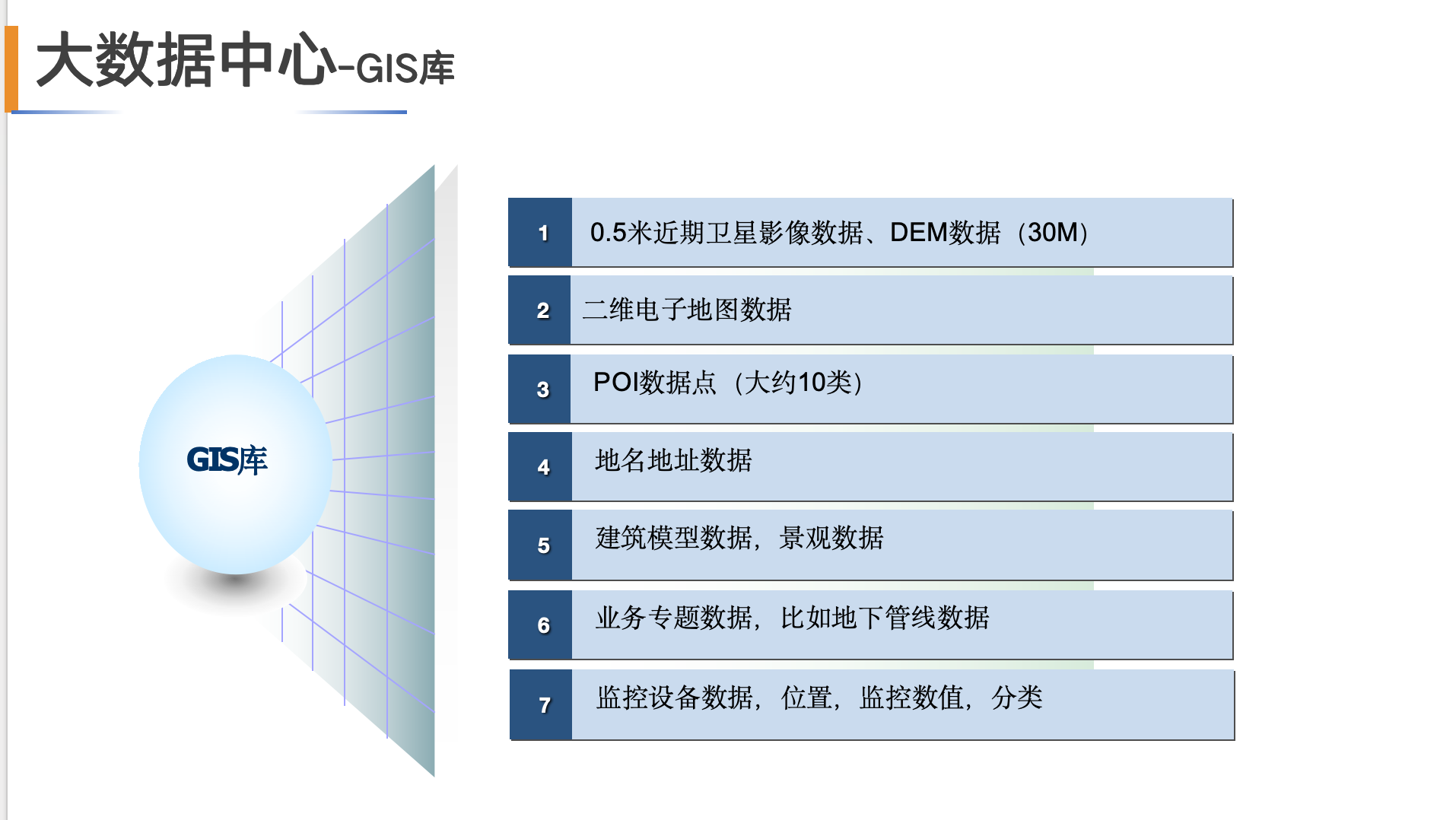 大数据中心-GIS库

GIS库

1 0.5米近期卫星影像数据、DEM数据（30M）

2 二维电子地图数据

3 POI数据点（大约10类）

4 地名地址数据

5 建筑模型数据，景观数据

6 业务专题数据，比如地下管线数据

7 监控设备数据，位置，监控数值，分类